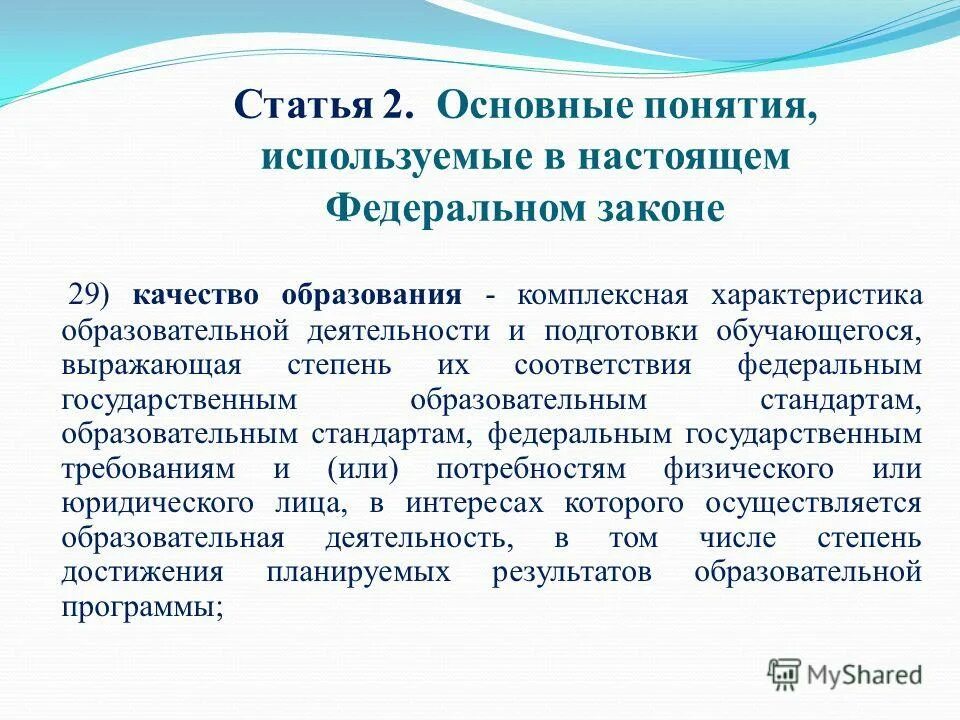 Статья 2. Основные понятия, используемые в настоящем Федеральном законе

29) качество образования - комплексная характеристика образовательной деятельности и подготовки обучающегося, выражающая степень их соответствия федеральным государственным образовательным стандартам, образовательным стандартам, федеральным государственным требованиям и (или) потребностям физического или юридического лица, в интересах которого осуществляется образовательная деятельность, в том числе степень достижения планируемых результатов образовательной программы;

MyShared